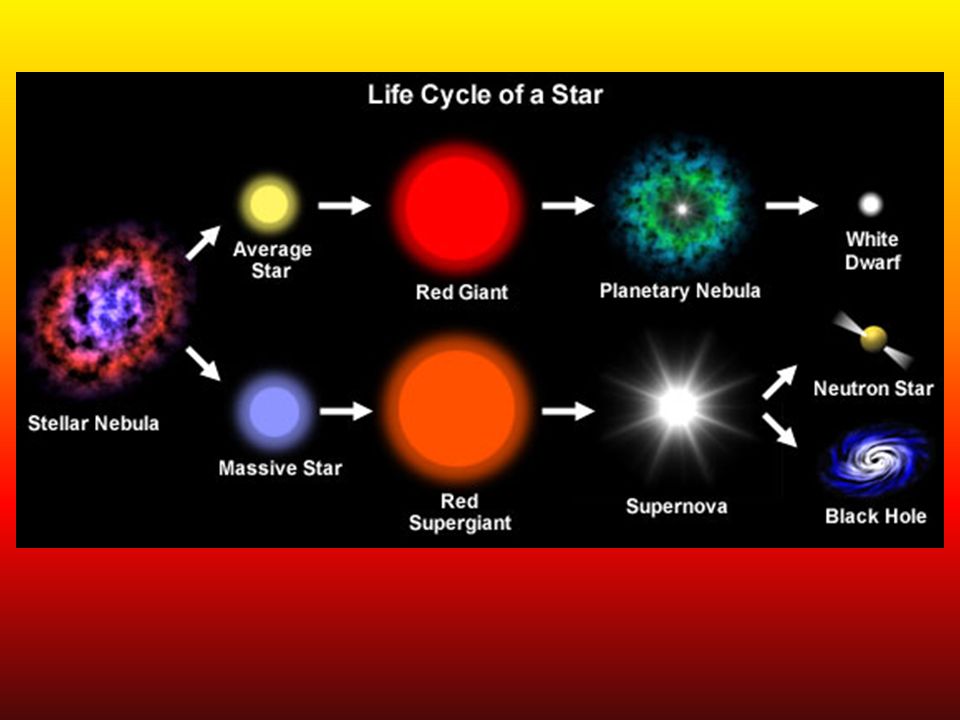 Life Cycle of a Star

Stellar Nebula

Average Star

Red Giant

Planetary Nebula

White Dwarf

Massive Star

Red Supergiant

Supernova

Neutron Star

Black Hole